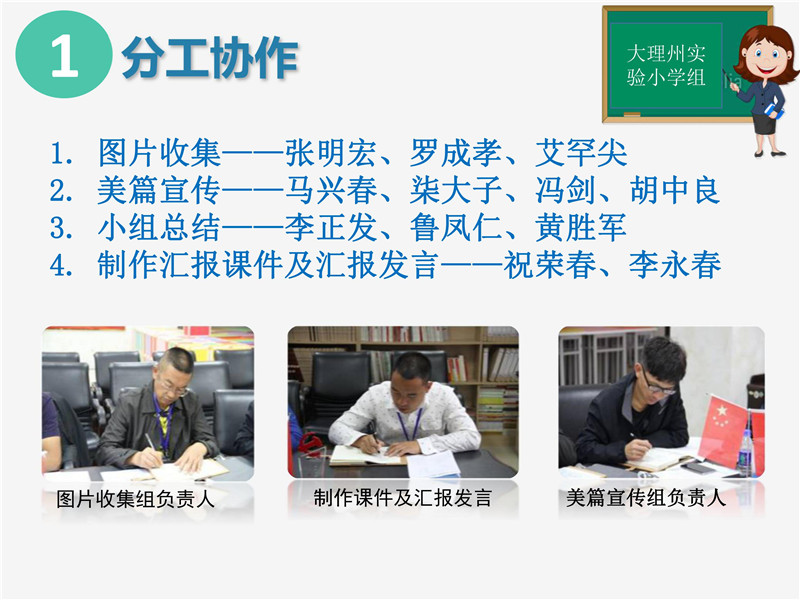 1 分工协作

大理州实验小学组

1. 图片收集——张明宏、罗成孝、艾罕尖
2. 美篇宣传——马兴春、柒大子、冯剑、胡中良
3. 小组总结——李正发、鲁凤仁、黄胜军
4. 制作汇报课件及汇报发言——祝荣春、李永春

图片收集组负责人

制作课件及汇报发言

美篇宣传组负责人